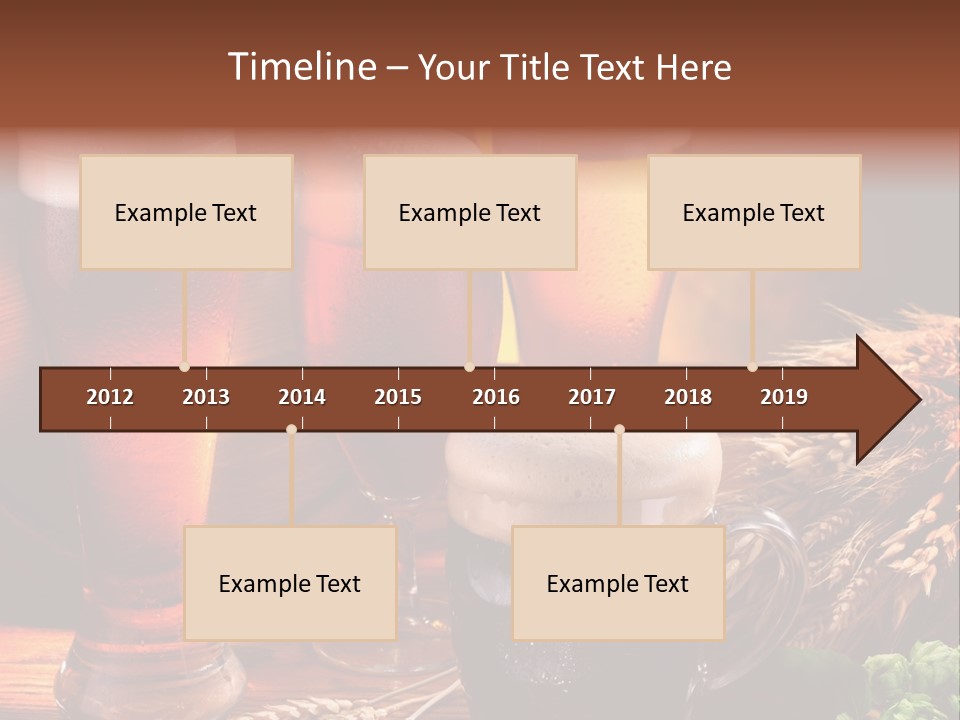 Timeline – Your Title Text Here

Example Text

Example Text

Example Text

2012 2013 2014 2015 2016 2017 2018 2019

Example Text

Example Text